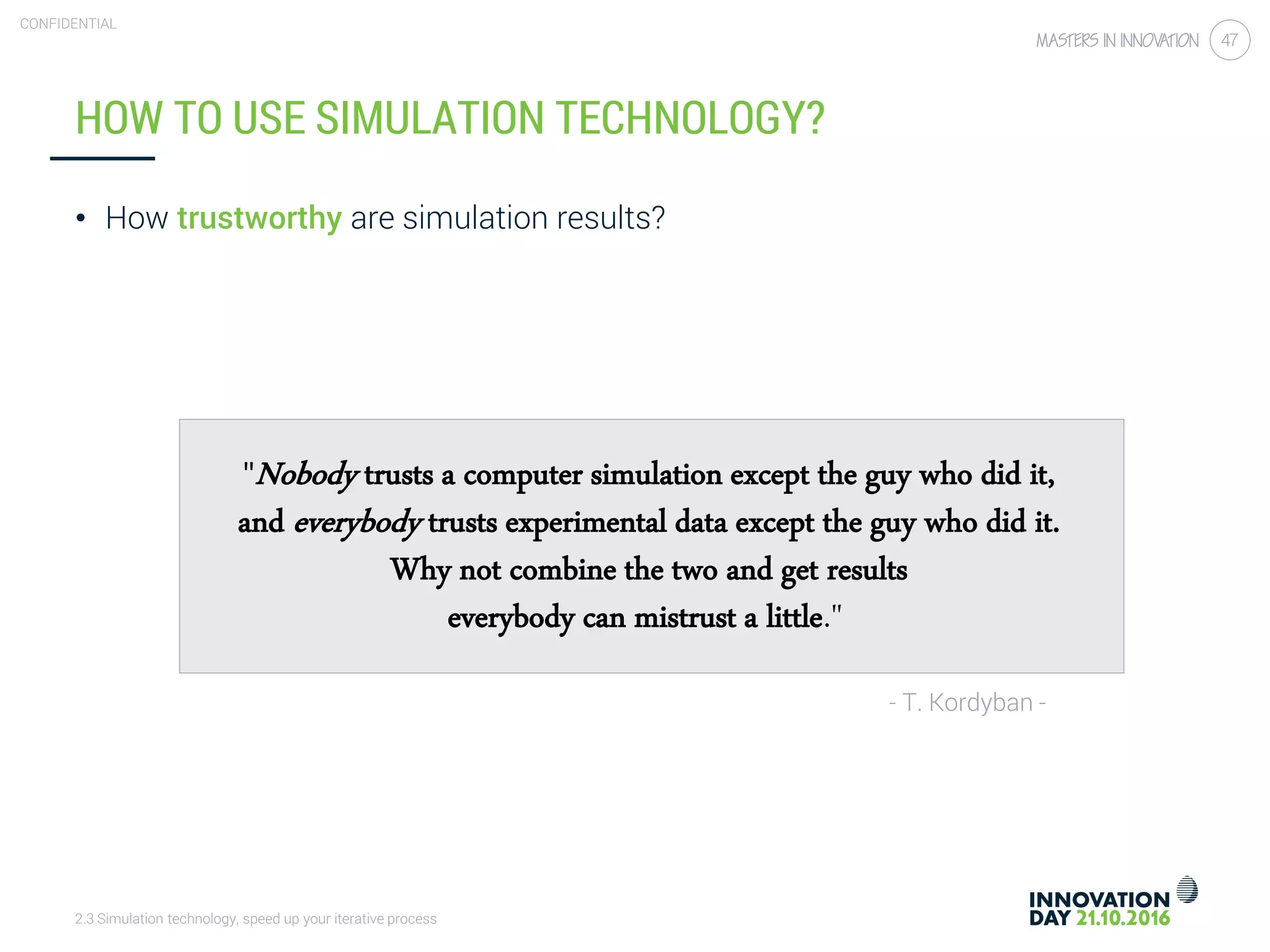 CONFIDENTIAL

MASTERS IN INNOVATION 47

HOW TO USE SIMULATION TECHNOLOGY?

• How trustworthy are simulation results?

"Nobody trusts a computer simulation except the guy who did it, and everybody trusts experimental data except the guy who did it. Why not combine the two and get results everybody can mistrust a little."

- T. Kordyban -

2.3 Simulation technology, speed up your iterative process

INNOVATION DAY 21.10.2016